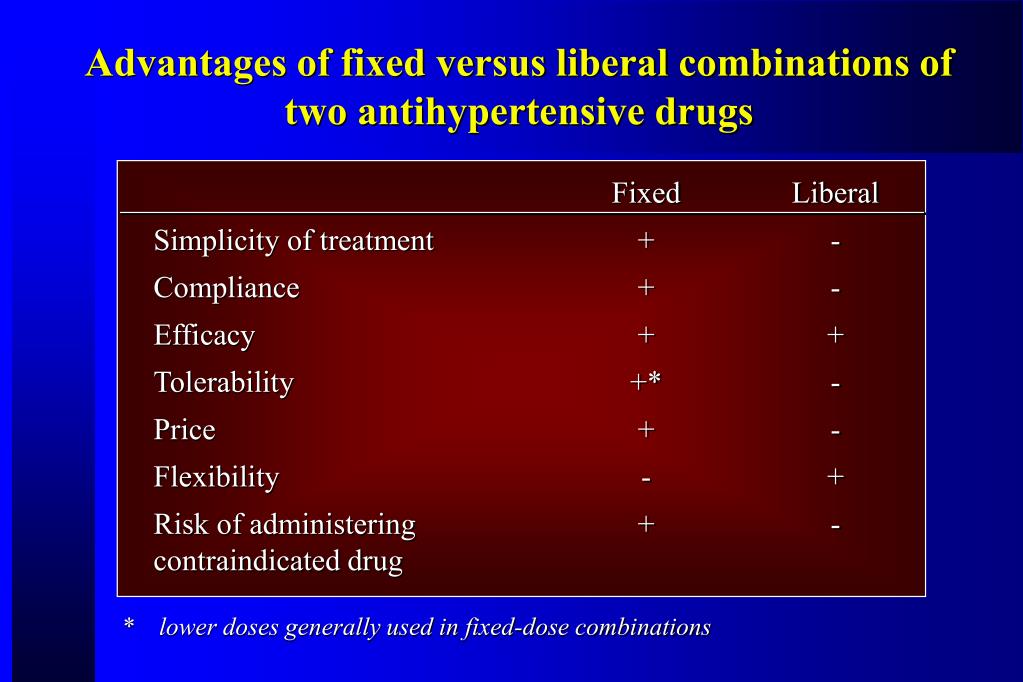 Advantages of fixed versus liberal combinations of two antihypertensive drugs

| | Fixed | Liberal |
|---|---|---|
| Simplicity of treatment | + | - |
| Compliance | + | - |
| Efficacy | + | + |
| Tolerability | +* | - |
| Price | + | - |
| Flexibility | - | + |
| Risk of administering contraindicated drug | + | - |

* lower doses generally used in fixed-dose combinations